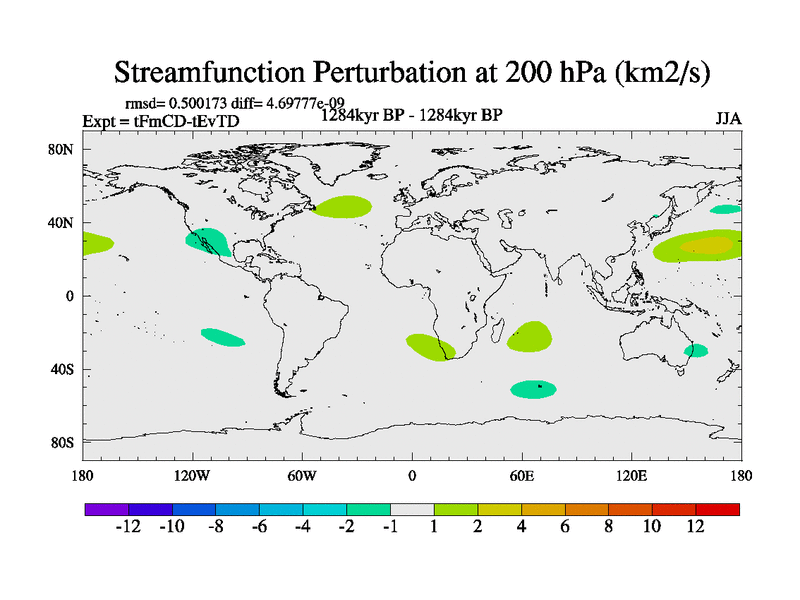 Streamfunction Perturbation at 200 hPa (km2/s)

rmsd= 0.500173 diff= 4.69777e-09
Expt = tFmCD-tEvTD
1284kyr BP - 1284kyr BP
JJA

80N
40N
0
40S
80S

180
120W
60W
0
60E
120E
180

-12
-10
-8
-6
-4
-2
-1
1
2
4
6
8
10
12